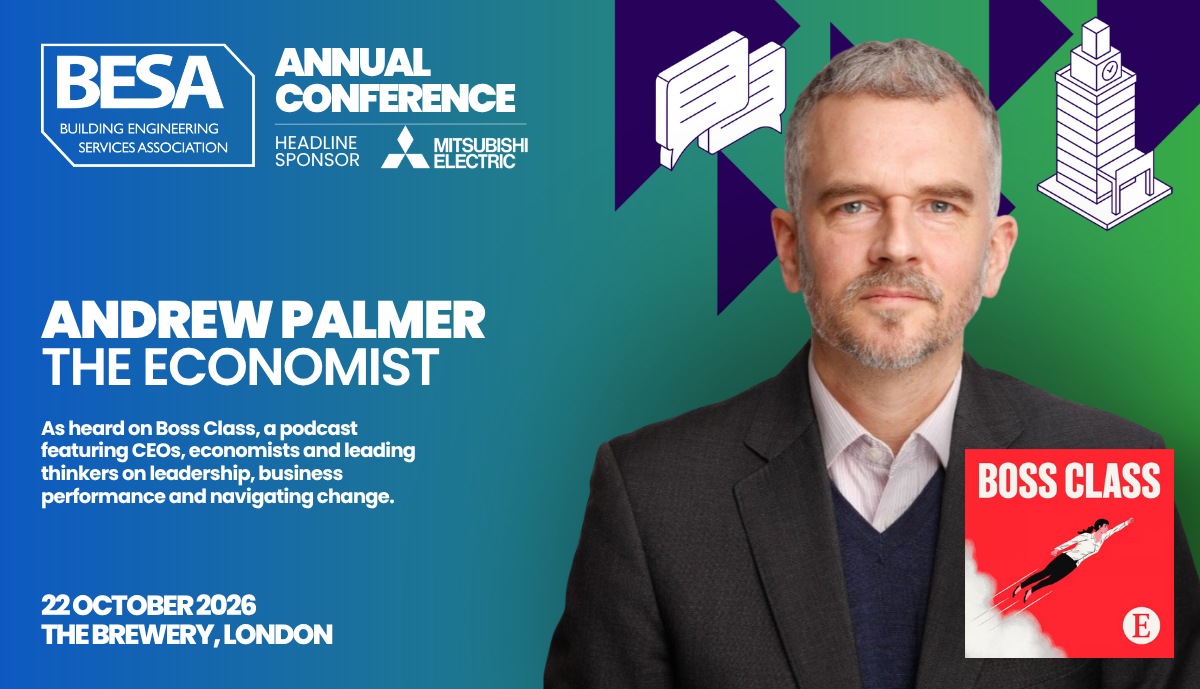 BESA
BUILDING ENGINEERING SERVICES ASSOCIATION

ANNUAL CONFERENCE
HEADLINE SPONSOR MITSUBISHI ELECTRIC

ANDREW PALMER
THE ECONOMIST

As heard on Boss Class, a podcast featuring CEOs, economists and leading thinkers on leadership, business performance and navigating change.

22 OCTOBER 2026
THE BREWERY, LONDON

BOSS CLASS
E